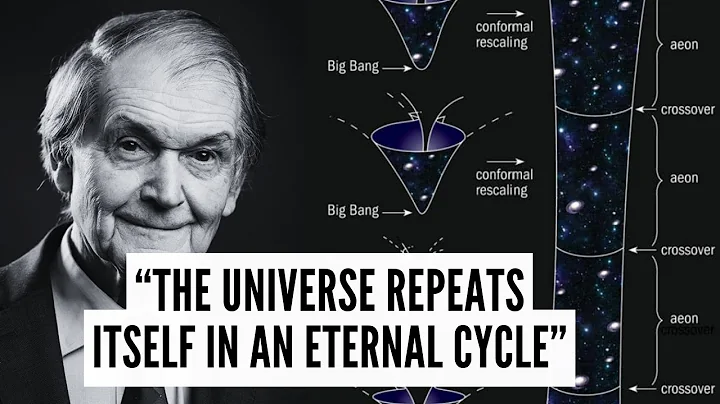 conformal rescaling

Big Bang

conformal rescaling

Big Bang

aeon

crossover

aeon

crossover

aeon
crossover

crossover

“THE UNIVERSE REPEATS ITSELF IN AN ETERNAL CYCLE”